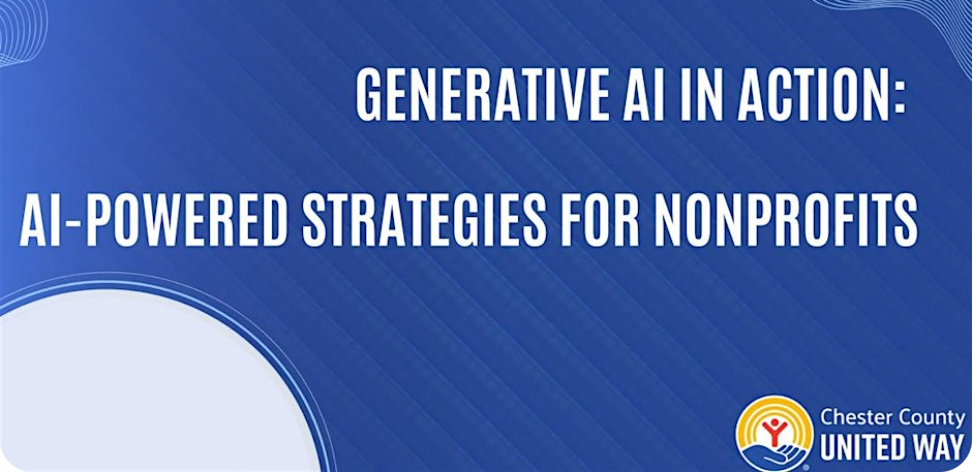 GENERATIVE AI IN ACTION:

AI-POWERED STRATEGIES FOR NONPROFITS

Chester County
UNITED WAY